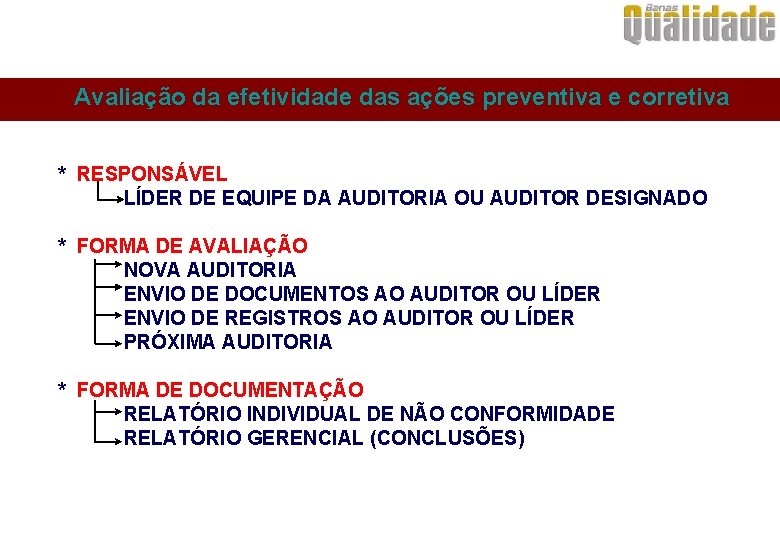 Banas Qualidade

Avaliação da efetividade das ações preventiva e corretiva

* RESPONSÁVEL
LÍDER DE EQUIPE DA AUDITORIA OU AUDITOR DESIGNADO

* FORMA DE AVALIAÇÃO
NOVA AUDITORIA
ENVIO DE DOCUMENTOS AO AUDITOR OU LÍDER
ENVIO DE REGISTROS AO AUDITOR OU LÍDER
PRÓXIMA AUDITORIA

* FORMA DE DOCUMENTAÇÃO
RELATÓRIO INDIVIDUAL DE NÃO CONFORMIDADE
RELATÓRIO GERENCIAL (CONCLUSÕES)